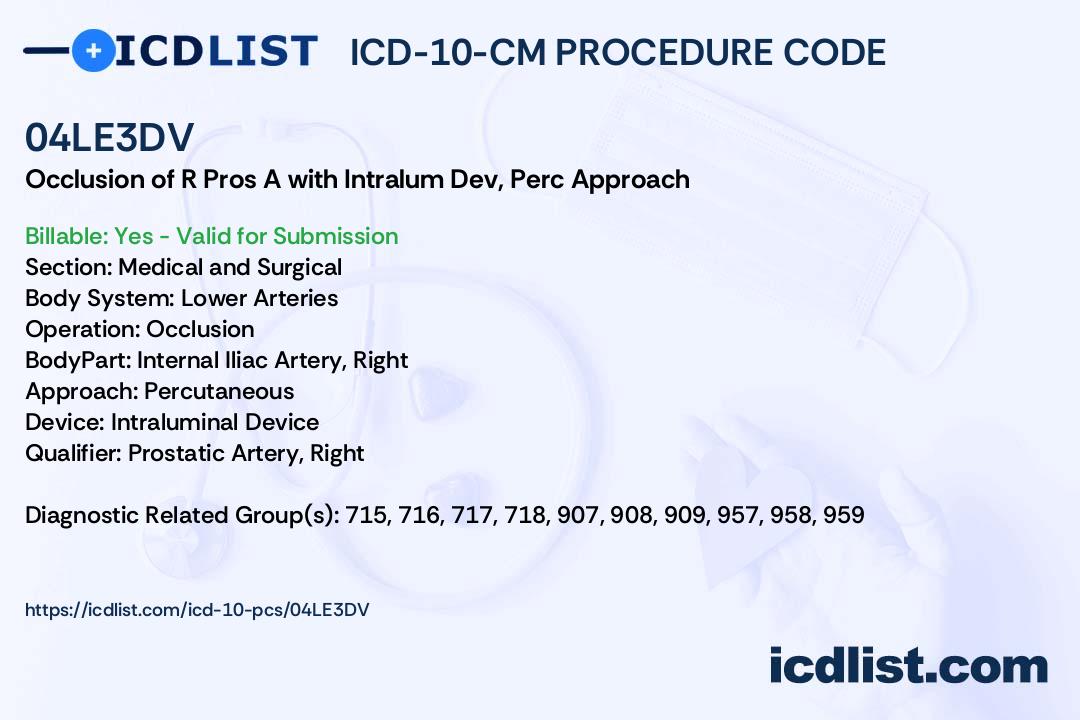 ICDLIST ICD-10-CM PROCEDURE CODE

04LE3DV
Occlusion of R Pros A with Intralum Dev, Perc Approach

Billable: Yes - Valid for Submission
Section: Medical and Surgical
Body System: Lower Arteries
Operation: Occlusion
BodyPart: Internal Iliac Artery, Right
Approach: Percutaneous
Device: Intraluminal Device
Qualifier: Prostatic Artery, Right

Diagnostic Related Group(s): 715, 716, 717, 718, 907, 908, 909, 957, 958, 959

https://icdlist.com/icd-10-pcs/04LE3DV

icdlist.com